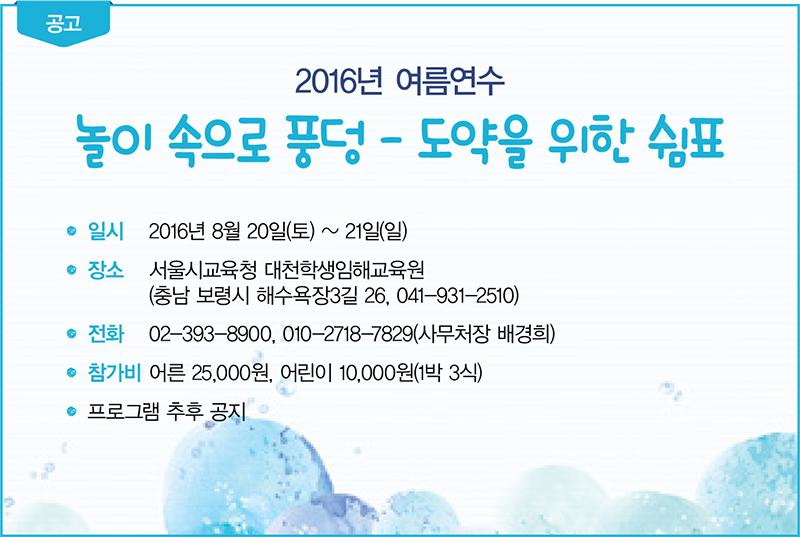 공고

2016년 여름연수

놀이 속으로 풍덩 - 도약을 위한 쉼표

일시 2016년 8월 20일(토) ~ 21일(일)

장소 서울시교육청 대천학생임해교육원 (충남 보령시 해수욕장3길 26, 041-931-2510)

전화 02-393-8900, 010-2718-7829(사무처장 배경희)

참가비 어른 25,000원, 어린이 10,000원(1박 3식)

프로그램 추후 공지